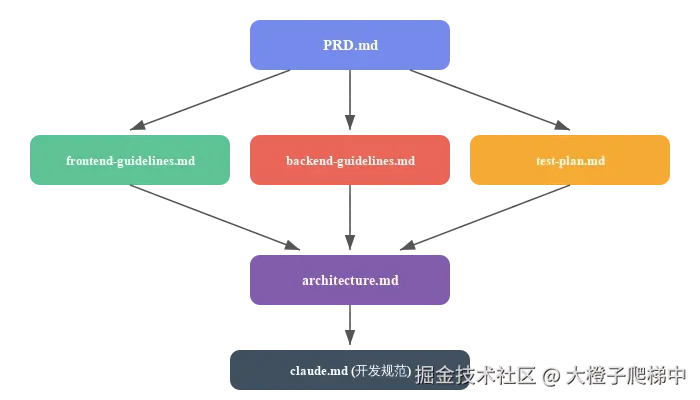 PRD.md

frontend-guidelines.md

backend-guidelines.md

test-plan.md

architecture.md

claude.md (开发规范)

掘金技术社区 @ 大橙子爬梯中